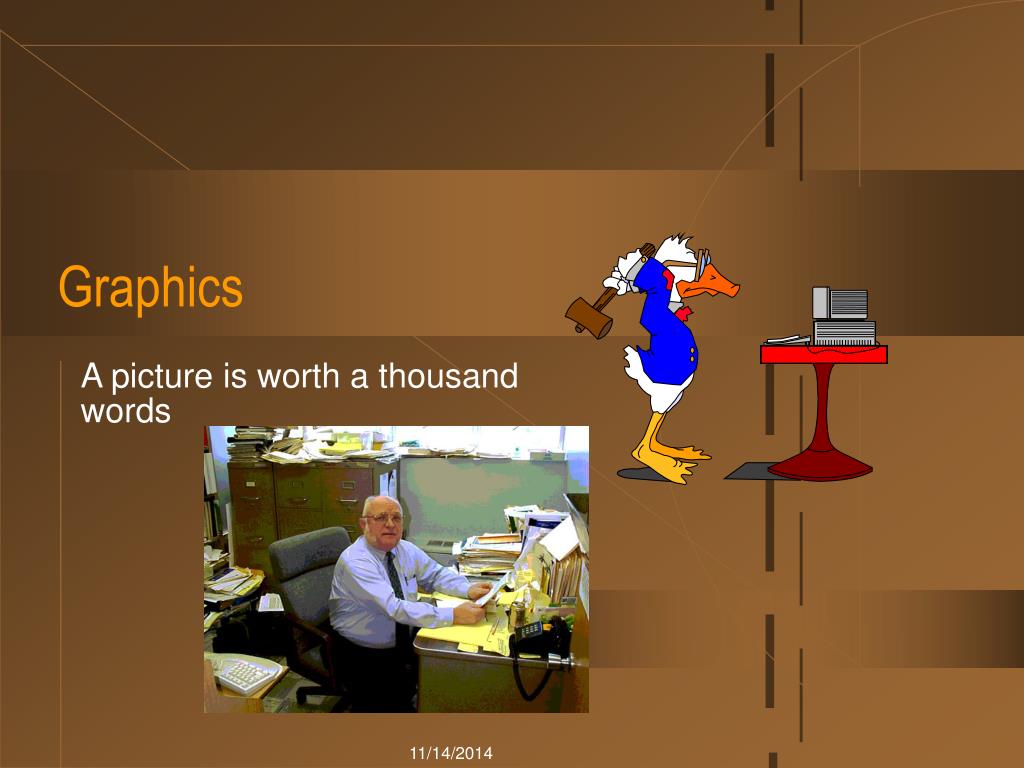 Graphics

A picture is worth a thousand words

11/14/2014